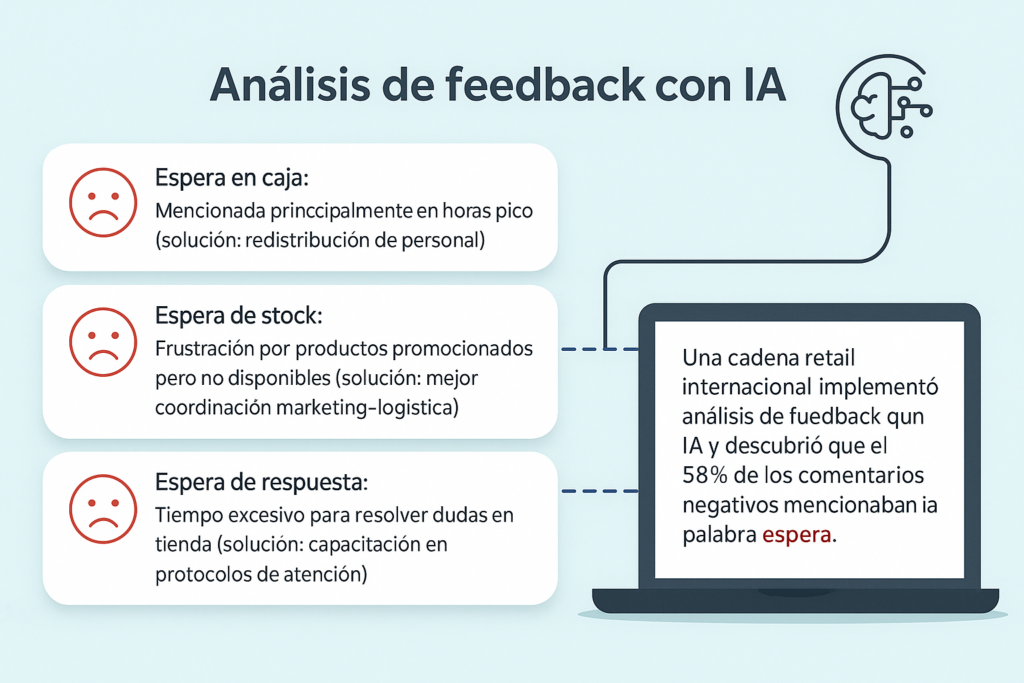 Análisis de feedback con IA

Espera en caja:
Mencionada princcipalmente en horas pico (solución: redistribución de personal)

Espera de stock:
Frustración por productos promocionados pero no disponibles (solución: mejor coordinación marketing-logistica)

Espera de respuesta:
Tiempo excesivo para resolver dudas en tienda (solución: capacitación en protocolos de atención)

Una cadena retail internacional implementó análisis de fuedback qun IA y descubrió que el 58% de los comentarios negativos mencionaban ia palabra espera.